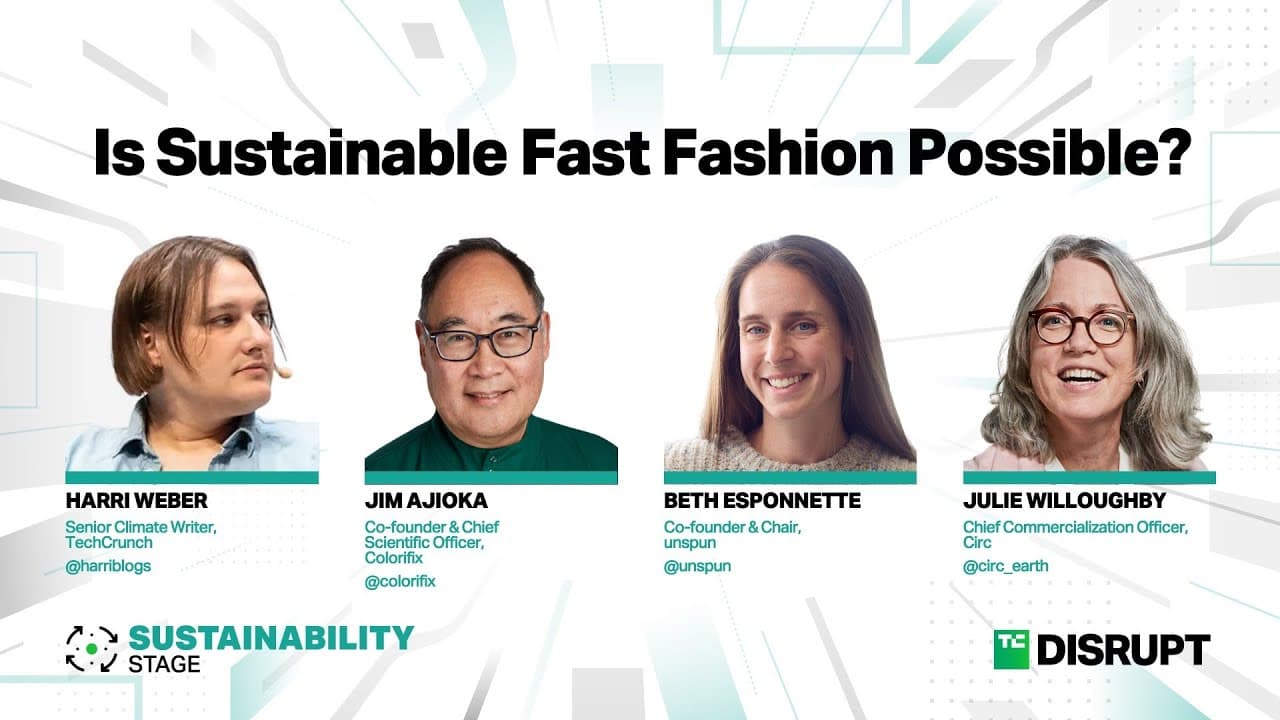 Is Sustainable Fast Fashion Possible?

HARRI WEBER
Senior Climate Writer, TechCrunch
@harriblogs

JIM AJIOKA
Co-founder & Chief Scientific Officer, Colorifix
@colorifix

BETH ESPONNETTE
Co-founder & Chair, unspun
@unspun

JULIE WILLOUGHBY
Chief Commercialization Officer, Circ
@circ_earth

SUSTAINABILITY STAGE

TC DISRUPT